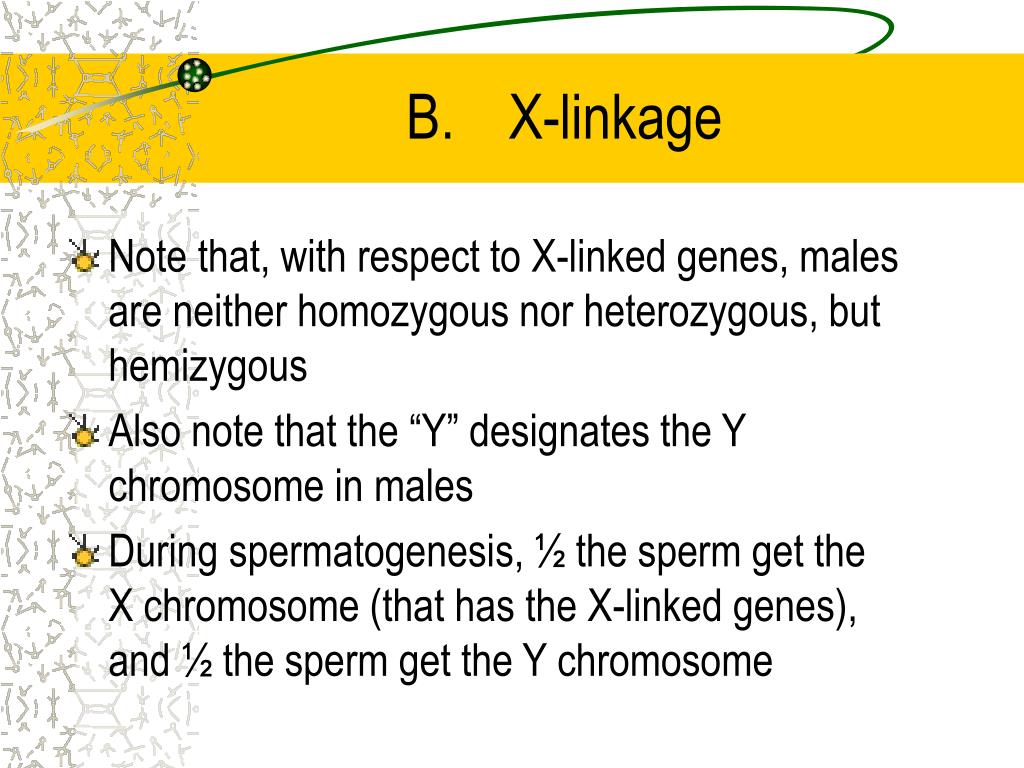 B. X-linkage

Note that, with respect to X-linked genes, males are neither homozygous nor heterozygous, but hemizygous

Also note that the “Y” designates the Y chromosome in males

During spermatogenesis, ½ the sperm get the X chromosome (that has the X-linked genes), and ½ the sperm get the Y chromosome